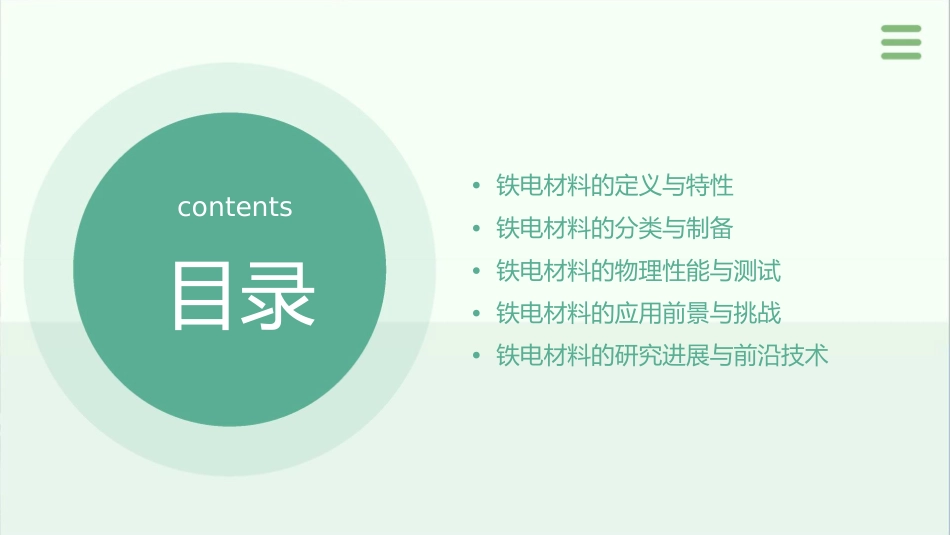 contents

目录

• 铁电材料的定义与特性
• 铁电材料的分类与制备
• 铁电材料的物理性能与测试
• 铁电材料的应用前景与挑战
• 铁电材料的研究进展与前沿技术